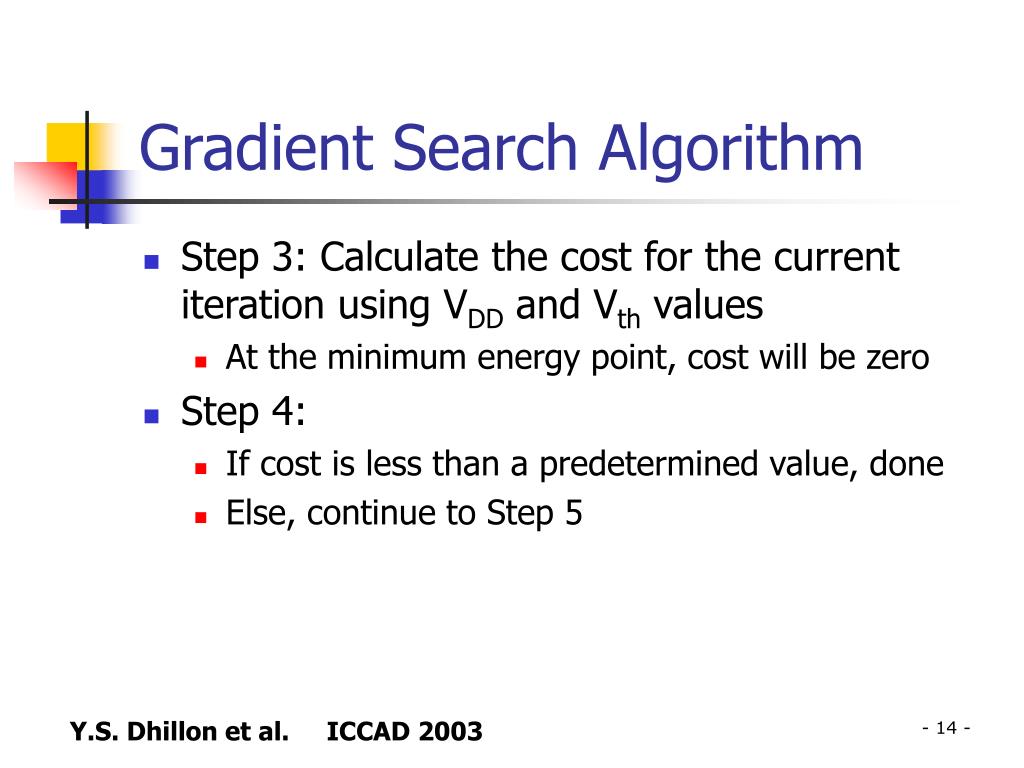 Gradient Search Algorithm

Step 3: Calculate the cost for the current iteration using $V_{DD}$ and $V_{th}$ values

At the minimum energy point, cost will be zero

Step 4:

If cost is less than a predetermined value, done

Else, continue to Step 5

Y.S. Dhillon et al. ICCAD 2003

- 14 -